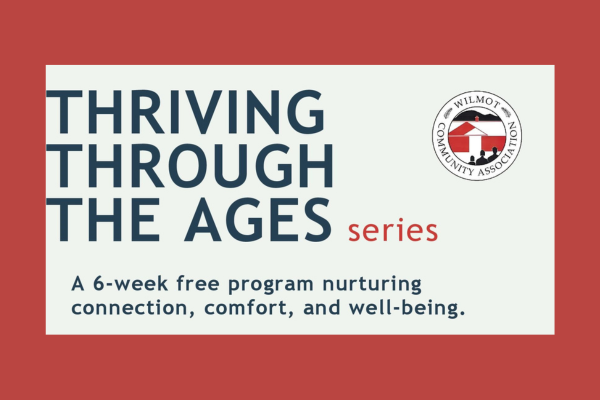 THRIVING THROUGH THE AGES series

WILMOT COMMUNITY ASSOCIATION

A 6-week free program nurturing connection, comfort, and well-being.